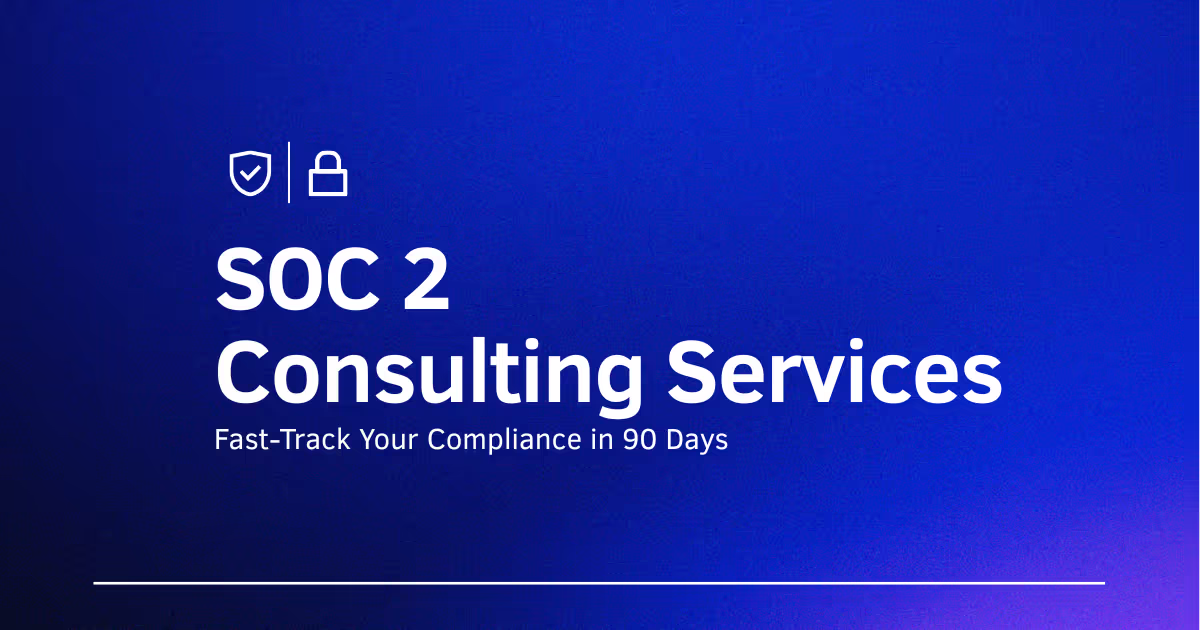 SOC 2
Consulting Services

Fast-Track Your Compliance in 90 Days